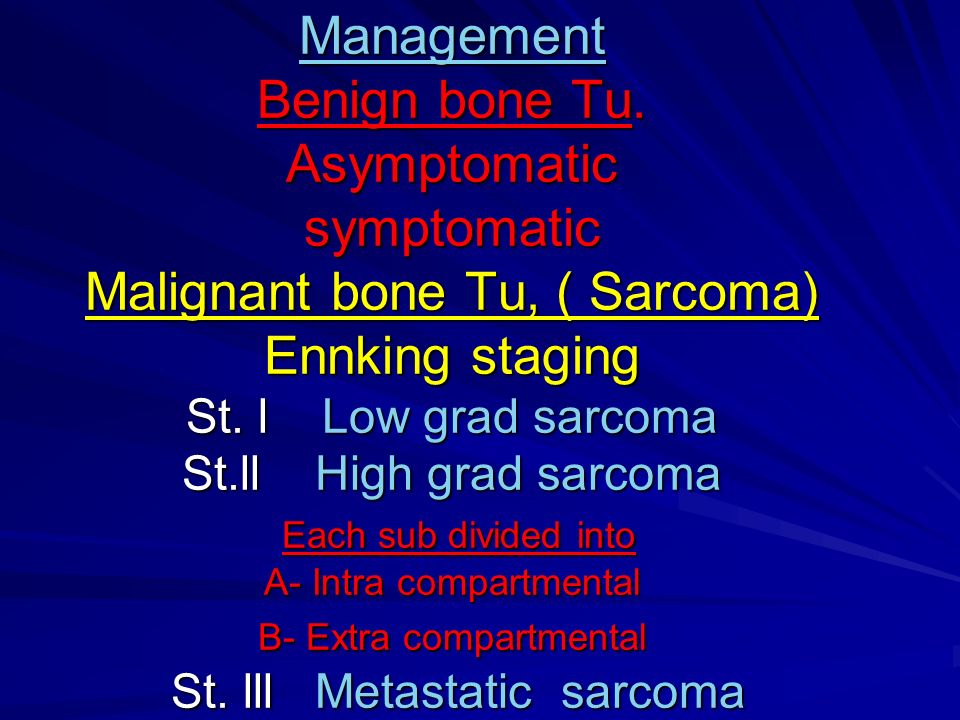 Management
Benign bone Tu.
Asymptomatic
symptomatic
Malignant bone Tu, ( Sarcoma)
Ennking staging
St. I Low grad sarcoma
St.II High grad sarcoma
Each sub divided into
A- Intra compartmental
B- Extra compartmental
St. III Metastatic sarcoma